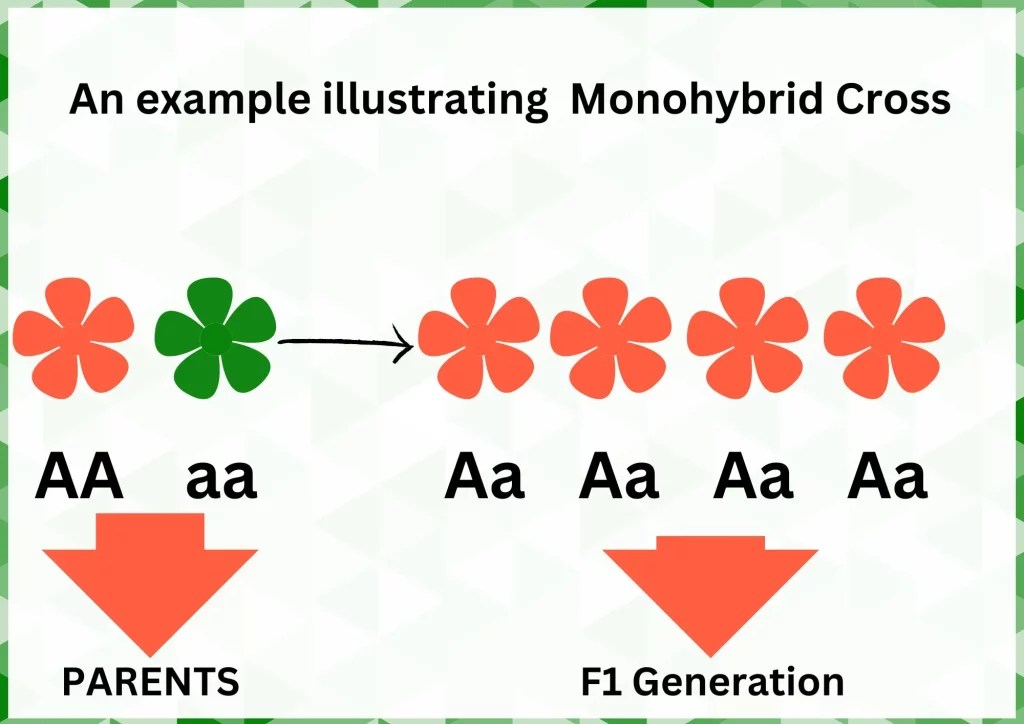 An example illustrating Monohybrid Cross

AA aa

Aa Aa Aa Aa

PARENTS

F1 Generation